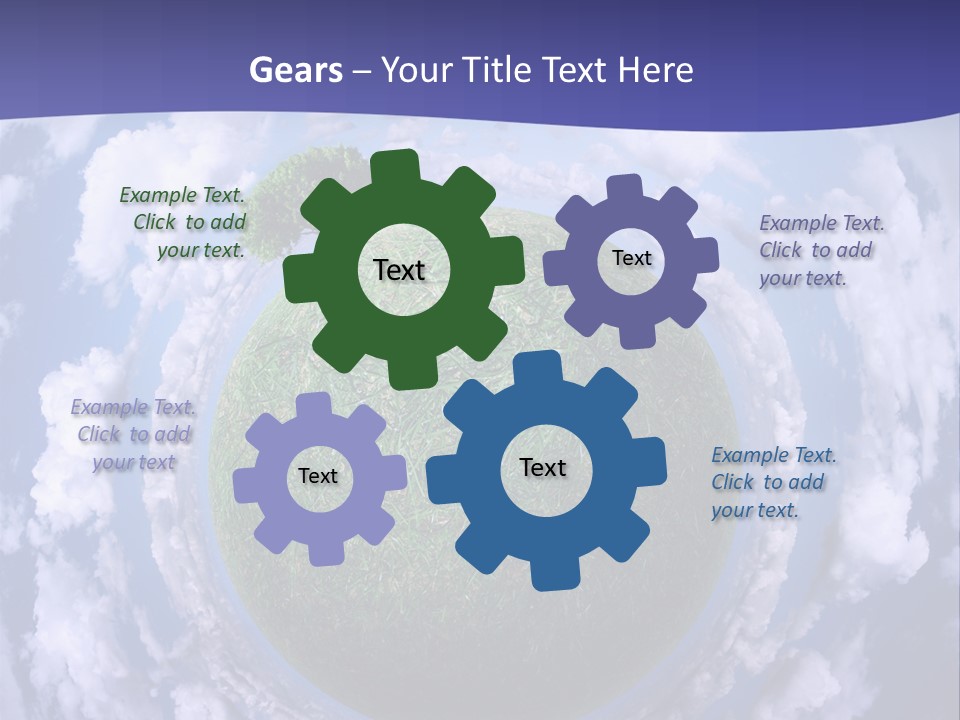 Gears – Your Title Text Here

Example Text. Click to add your text.

Text

Text

Example Text. Click to add your text.

Example Text. Click to add your text

Text

Text

Example Text. Click to add your text.